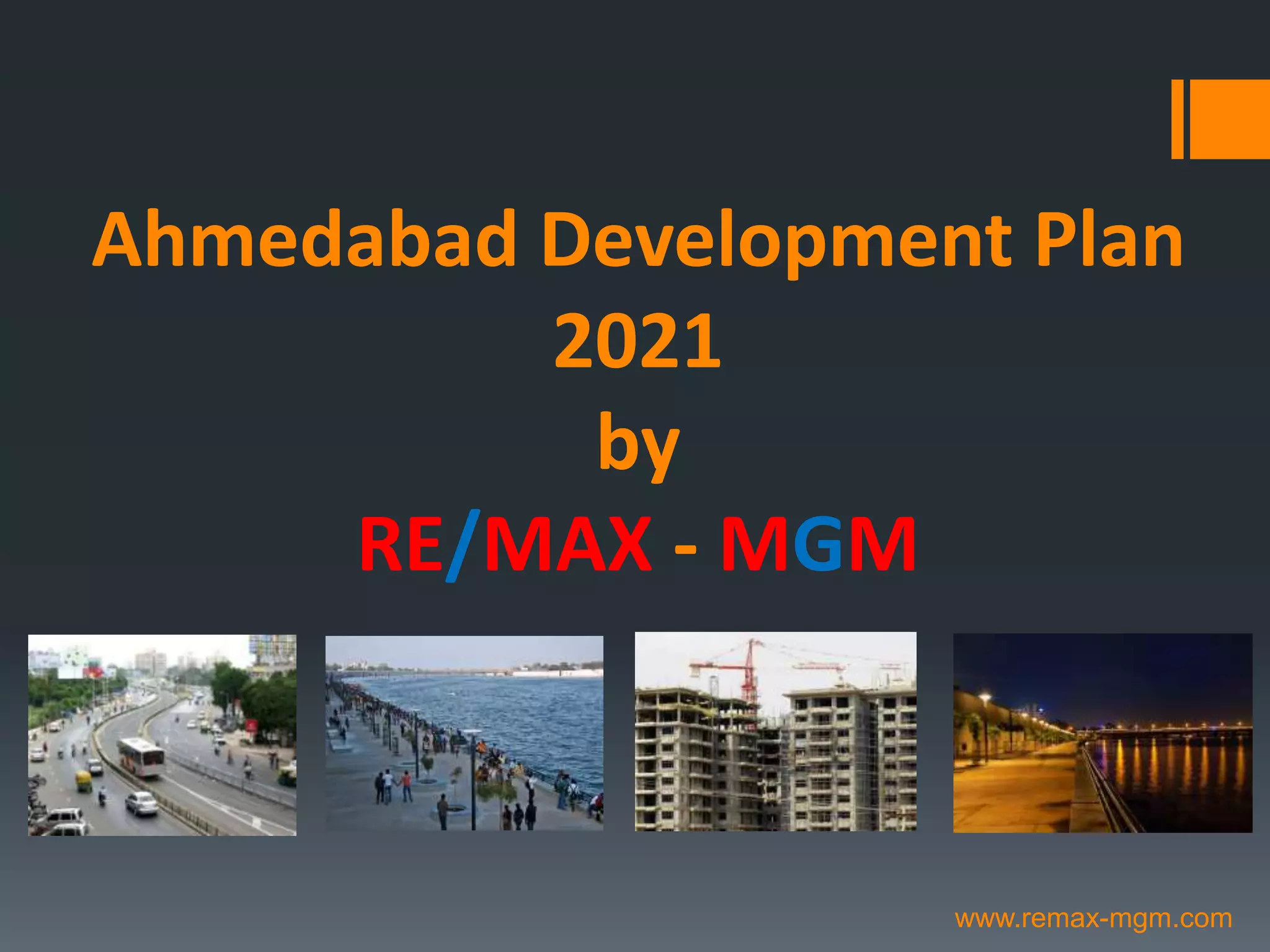 Ahmedabad Development Plan 2021
by
RE/MAX - MGM

www.remax-mgm.com